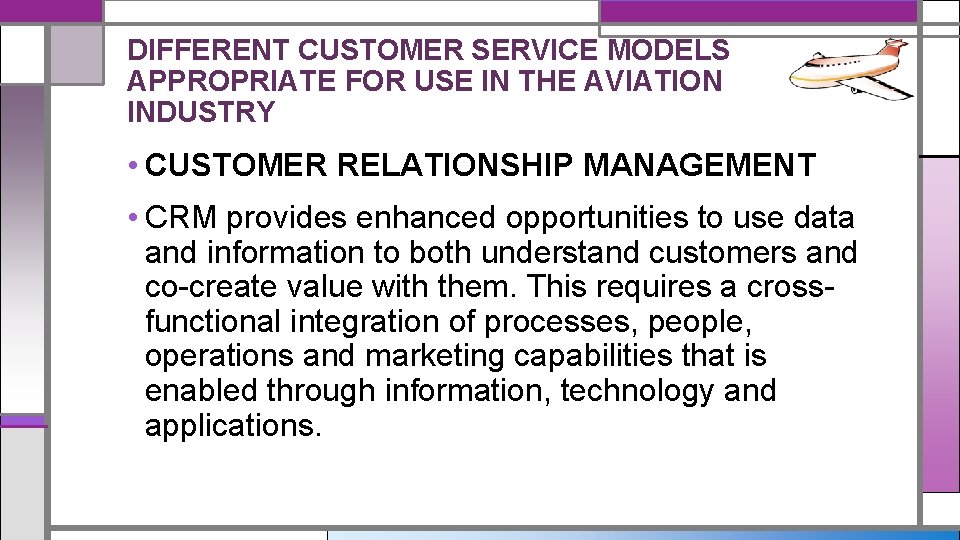 DIFFERENT CUSTOMER SERVICE MODELS APPROPRIATE FOR USE IN THE AVIATION INDUSTRY

• CUSTOMER RELATIONSHIP MANAGEMENT

• CRM provides enhanced opportunities to use data and information to both understand customers and co-create value with them. This requires a cross-functional integration of processes, people, operations and marketing capabilities that is enabled through information, technology and applications.